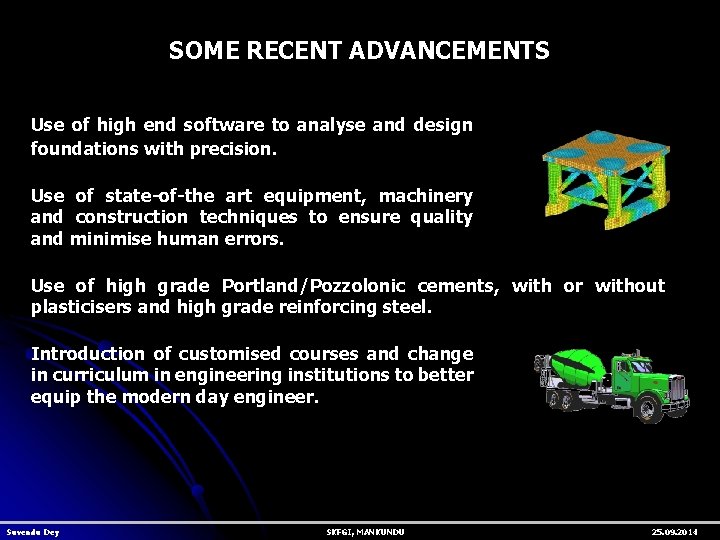 SOME RECENT ADVANCEMENTS

Use of high end software to analyse and design foundations with precision.

Use of state-of-the art equipment, machinery and construction techniques to ensure quality and minimise human errors.

Use of high grade Portland/Pozzolonic cements, with or without plasticisers and high grade reinforcing steel.

Introduction of customised courses and change in curriculum in engineering institutions to better equip the modern day engineer.

Suvendu Dey SKFGI, MANKUNDU 25.09.2014